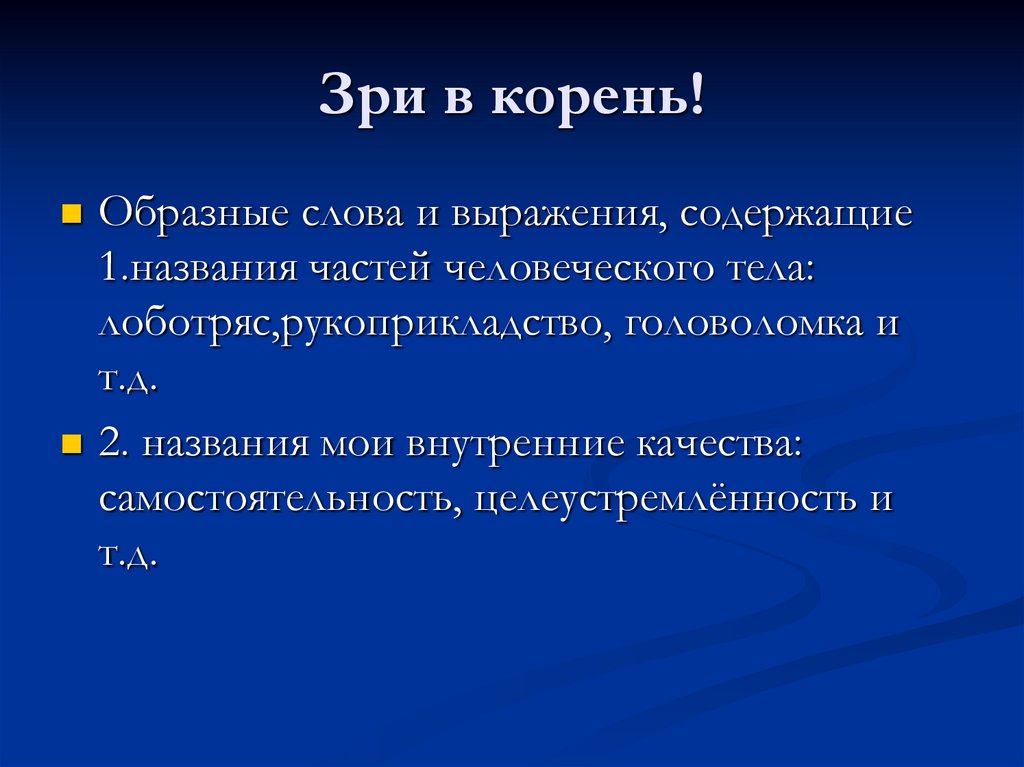 Зри в корень!

Образные слова и выражения, содержащие 1.названия частей человеческого тела: лоботряс,рукоприкладство, головоломка и т.д.

2. названия мои внутренние качества: самостоятельность, целеустремлённость и т.д.